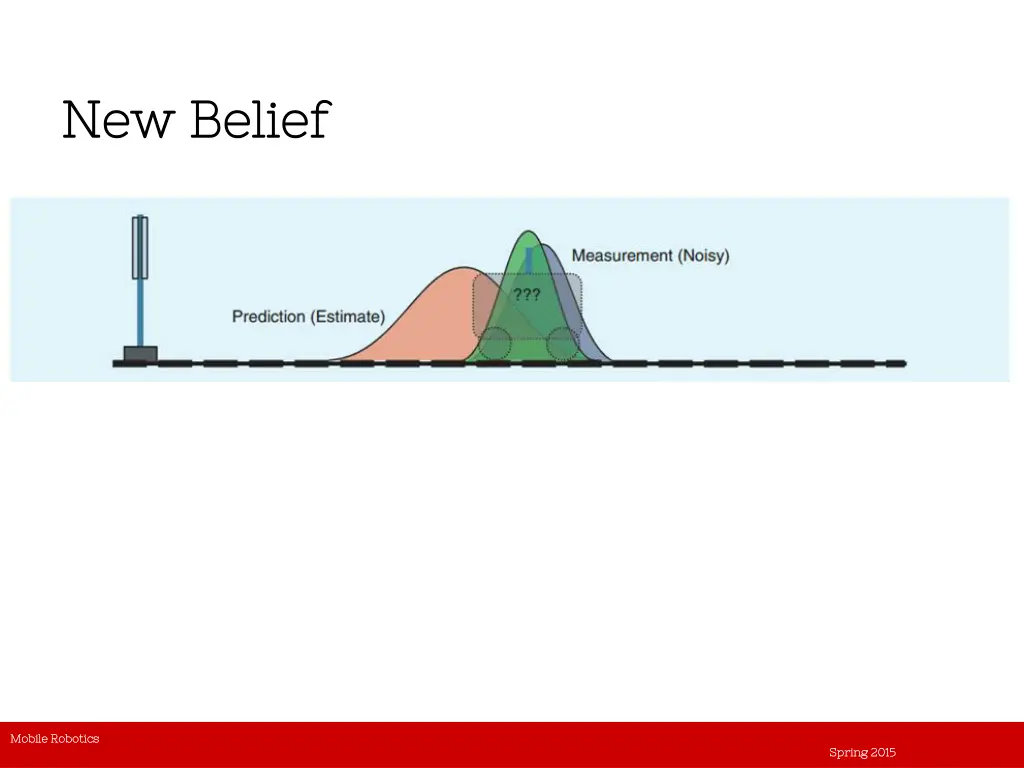 New Belief

Measurement (Noisy)

???

Prediction (Estimate)

Mobile Robotics

Spring 2015